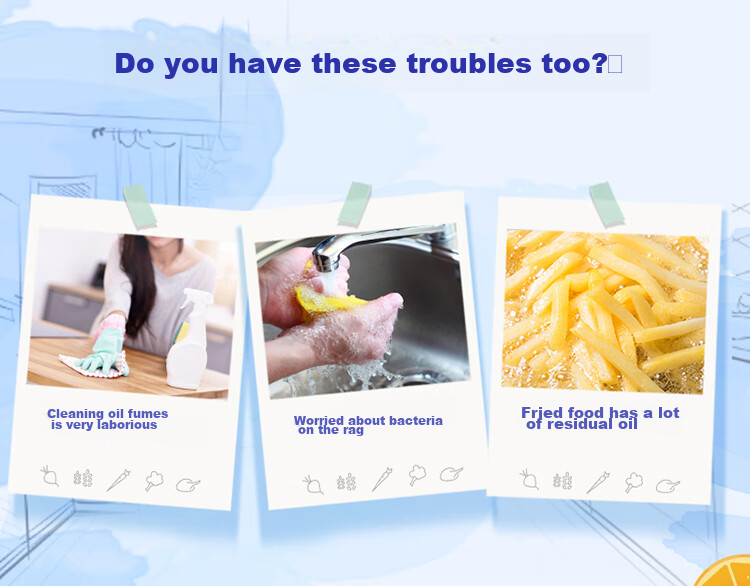 Do you have these troubles too?

Cleaning oil fumes is very laborious

Worried about bacteria on the rag

Fried food has a lot of residual oil